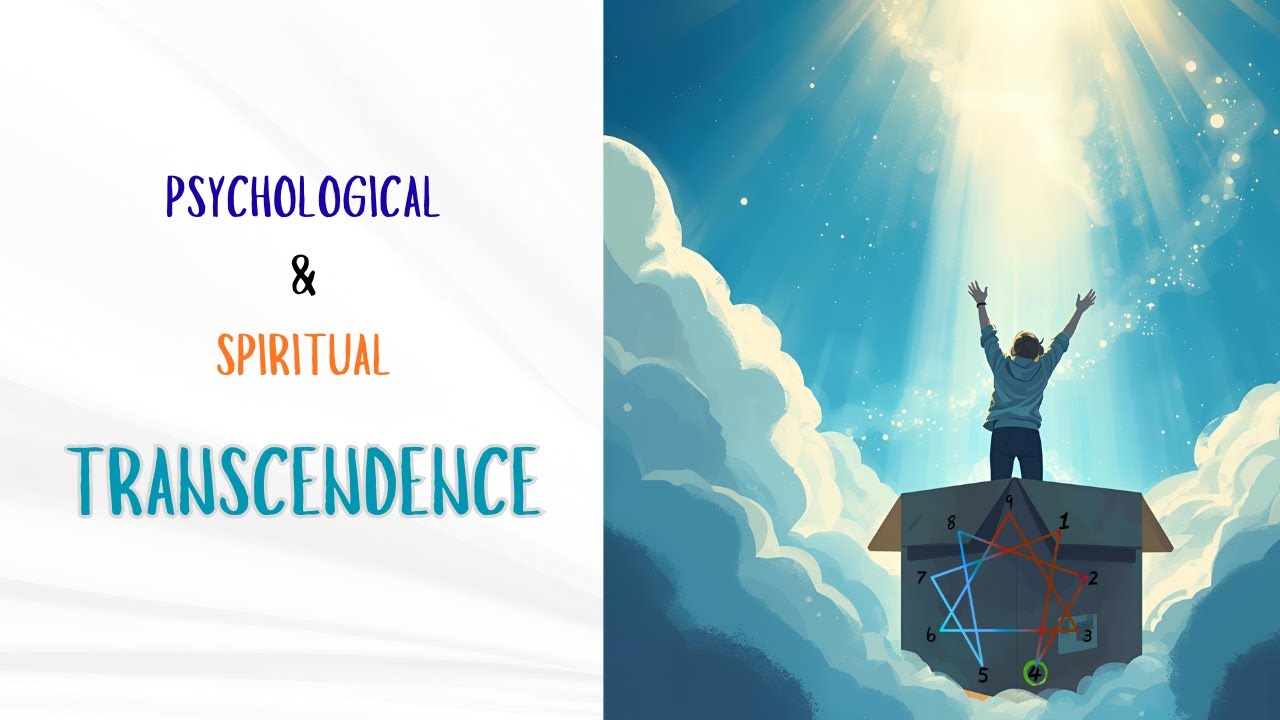 PSYCHOLOGICAL
&
SPIRITUAL
TRANSCENDENCE

9
8
1
7
2
6
3
5
4